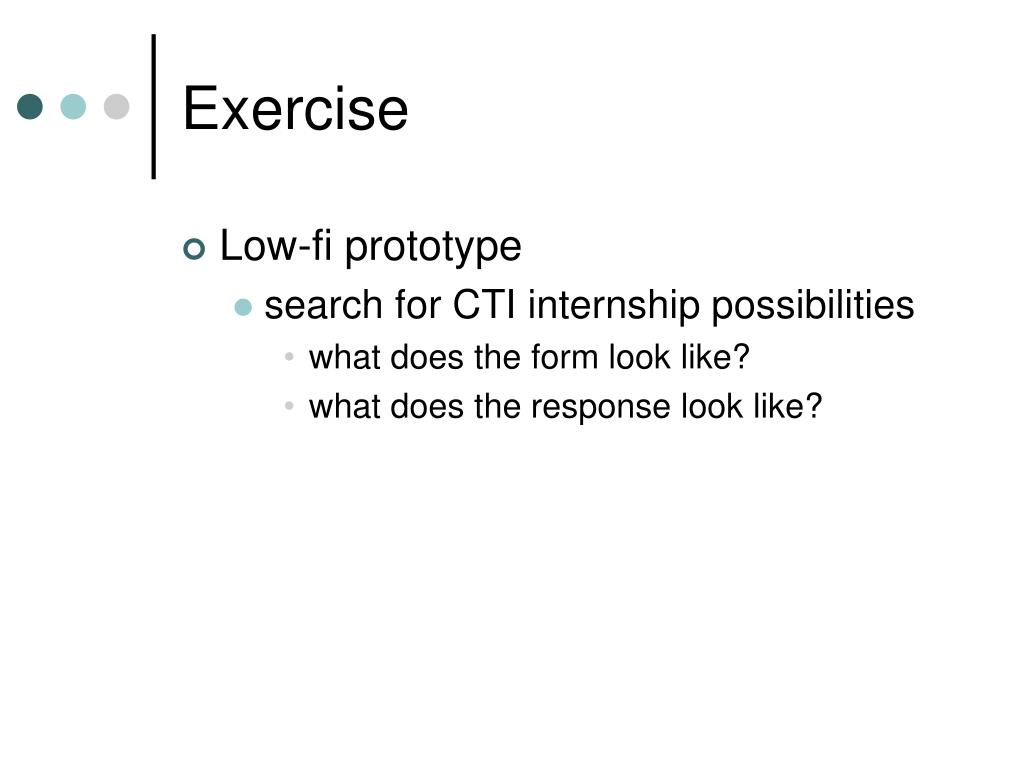 Exercise

Low-fi prototype
search for CTI internship possibilities
what does the form look like?
what does the response look like?